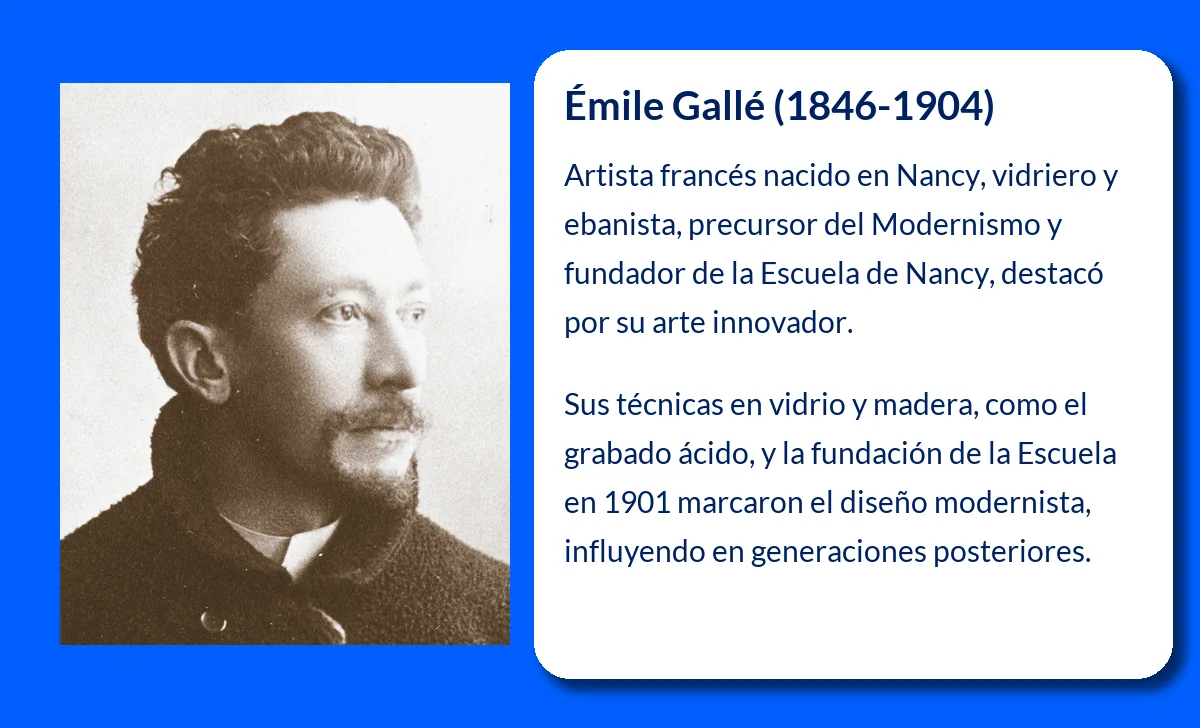 Émile Gallé (1846-1904)

Artista francés nacido en Nancy, vidriero y ebanista, precursor del Modernismo y fundador de la Escuela de Nancy, destacó por su arte innovador.

Sus técnicas en vidrio y madera, como el grabado ácido, y la fundación de la Escuela en 1901 marcaron el diseño modernista, influyendo en generaciones posteriores.